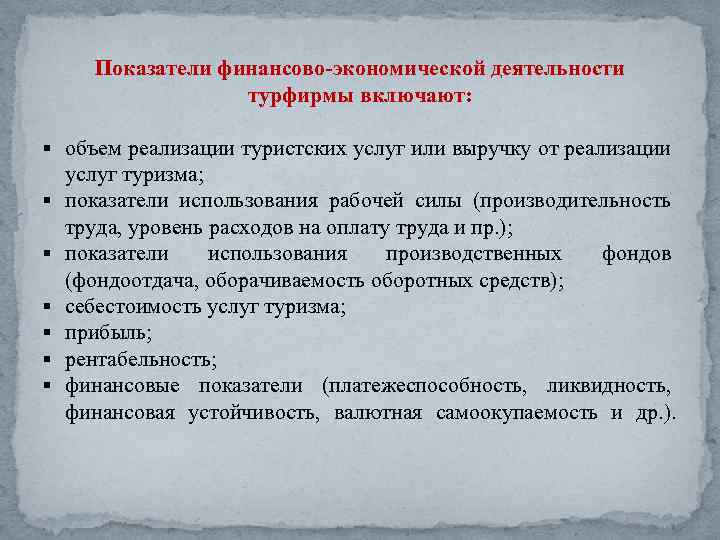 Показатели финансово-экономической деятельности турфирмы включают:

▪ объем реализации туристских услуг или выручку от реализации услуг туризма;
▪ показатели использования рабочей силы (производительность труда, уровень расходов на оплату труда и пр.);
▪ показатели использования производственных фондов (фондоотдача, оборачиваемость оборотных средств);
▪ себестоимость услуг туризма;
▪ прибыль;
▪ рентабельность;
▪ финансовые показатели (платежеспособность, ликвидность, финансовая устойчивость, валютная самоокупаемость и др.).